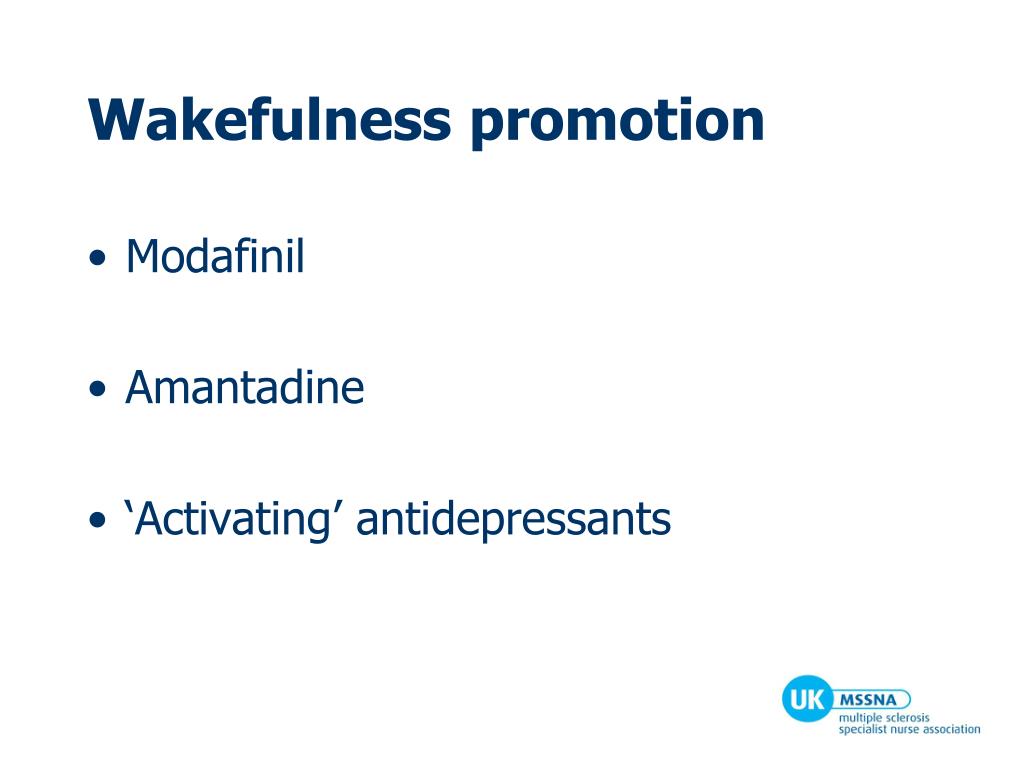 Wakefulness promotion

• Modafinil

• Amantadine

• ‘Activating’ antidepressants

UK MSSNA
multiple sclerosis
specialist nurse association